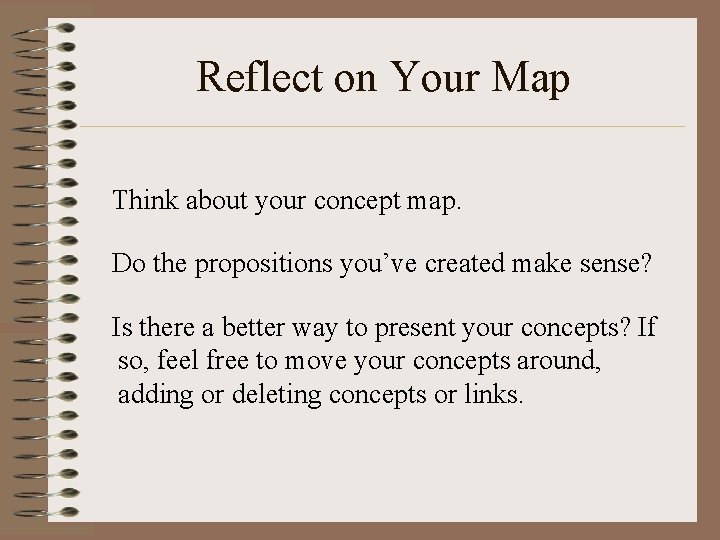 Reflect on Your Map

Think about your concept map.

Do the propositions you’ve created make sense?

Is there a better way to present your concepts? If so, feel free to move your concepts around, adding or deleting concepts or links.